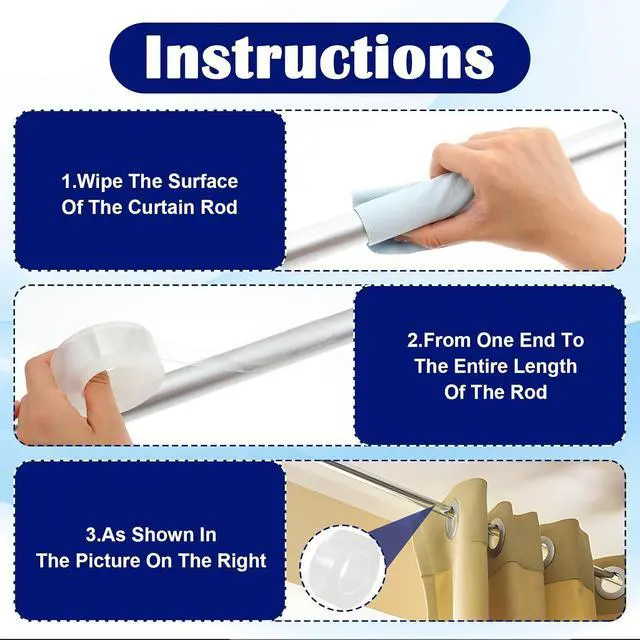 Instructions

1.Wipe The Surface Of The Curtain Rod

2.From One End To The Entire Length Of The Rod

3.As Shown In The Picture On The Right